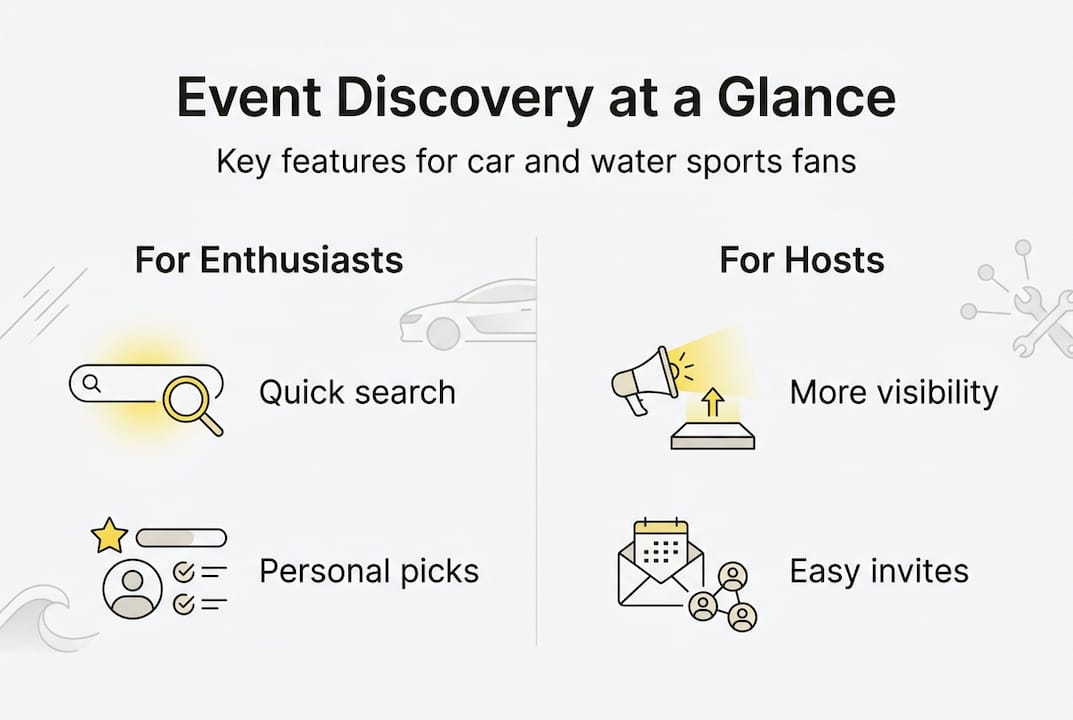 Event Discovery at a Glance

Key features for car and water sports fans

For Enthusiasts

Quick search

Personal picks

For Hosts

More visibility

Easy invites